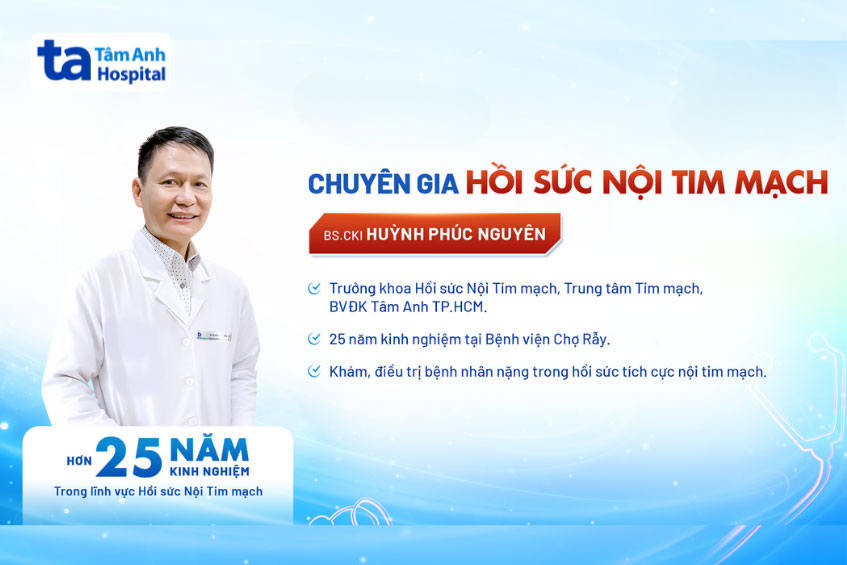 ta Tâm Anh Hospital

CHUYÊN GIA HỒI SỨC NỘI TIM MẠCH

BS.CKI HUỲNH PHÚC NGUYÊN

Trưởng khoa Hồi sức Nội Tim mạch, Trung tâm Tim mạch, BVĐK Tâm Anh TP.HCM.

25 năm kinh nghiệm tại Bệnh viện Chợ Rẫy.

Khám, điều trị bệnh nhân nặng trong hồi sức tích cực nội tim mạch.

HƠN 25 NĂM KINH NGHIỆM

Trong lĩnh vực Hồi sức Nội Tim mạch